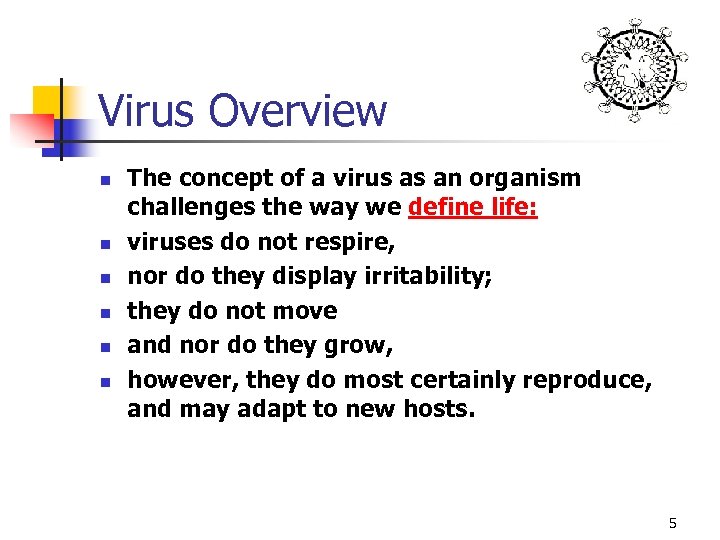 Virus Overview

- The concept of a virus as an organism challenges the way we define life:
- viruses do not respire,
- nor do they display irritability;
- they do not move
- and nor do they grow,
- however, they do most certainly reproduce, and may adapt to new hosts.

5